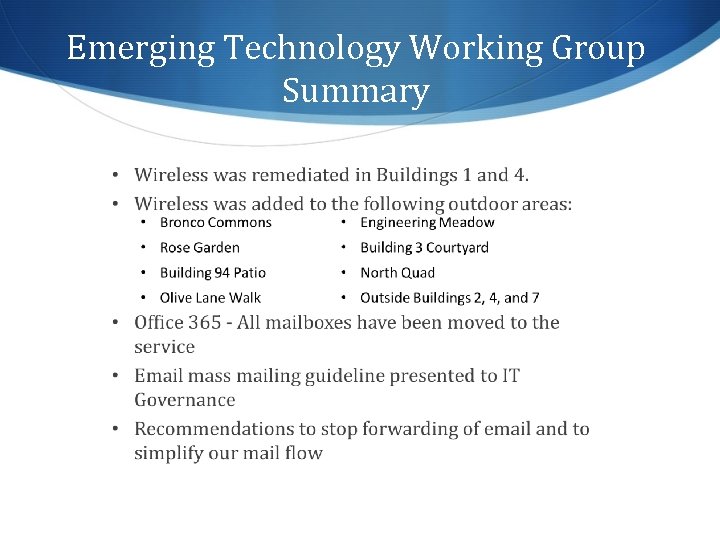 Emerging Technology Working Group Summary

• Wireless was remediated in Buildings 1 and 4.
• Wireless was added to the following outdoor areas:
  • Bronco Commons
  • Rose Garden
  • Building 94 Patio
  • Olive Lane Walk
  • Engineering Meadow
  • Building 3 Courtyard
  • North Quad
  • Outside Buildings 2, 4, and 7
• Office 365 - All mailboxes have been moved to the service
• Email mass mailing guideline presented to IT Governance
• Recommendations to stop forwarding of email and to simplify our mail flow